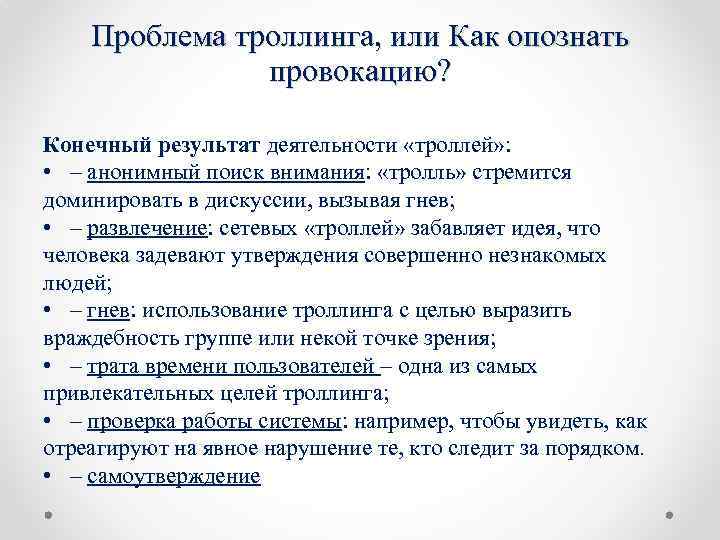 Проблема троллинга, или Как опознать провокацию?

Конечный результат деятельности «троллей»:

• – анонимный поиск внимания: «тролль» стремится доминировать в дискуссии, вызывая гнев;

• – развлечение: сетевых «троллей» забавляет идея, что человека задевают утверждения совершенно незнакомых людей;

• – гнев: использование троллинга с целью выразить враждебность группе или некой точке зрения;

• – трата времени пользователей – одна из самых привлекательных целей троллинга;

• – проверка работы системы: например, чтобы увидеть, как отреагируют на явное нарушение те, кто следит за порядком.

• – самоутверждение